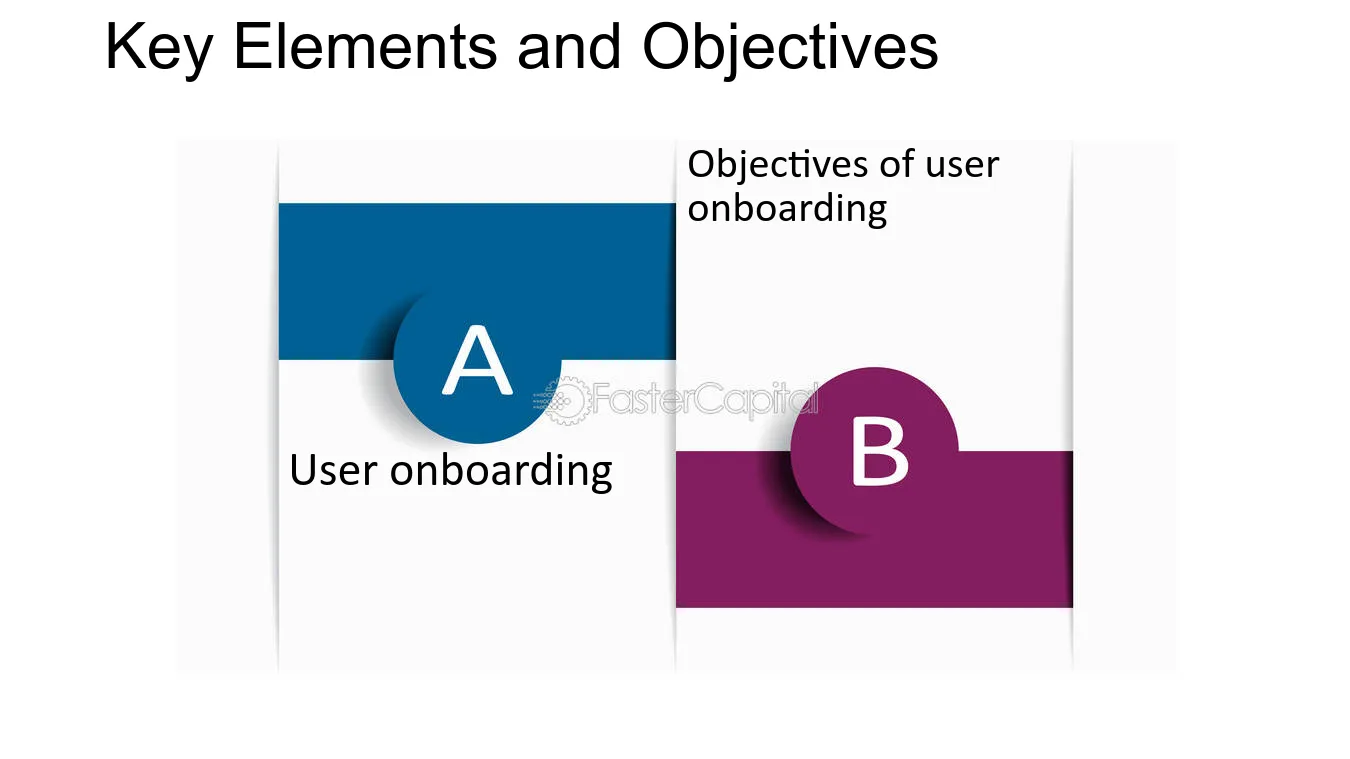 Key Elements and Objectives

A

User onboarding

Objectives of user onboarding

B

FasterCapital